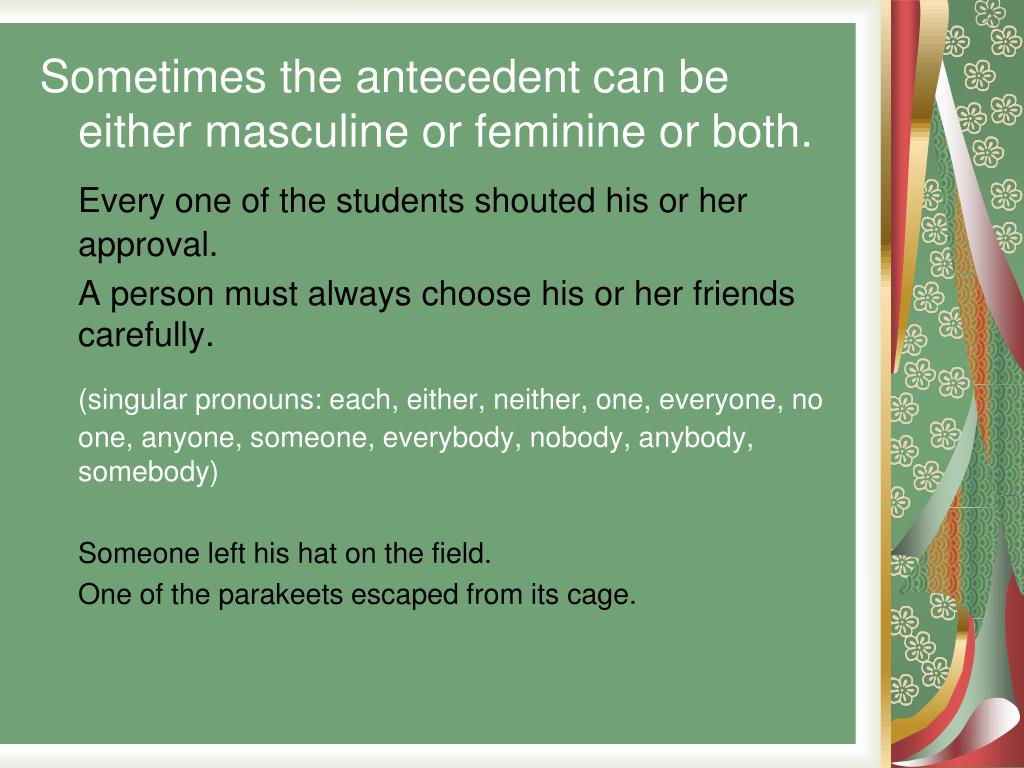 Sometimes the antecedent can be either masculine or feminine or both.

Every one of the students shouted his or her approval.

A person must always choose his or her friends carefully.

(singular pronouns: each, either, neither, one, everyone, no one, anyone, someone, everybody, nobody, anybody, somebody)

Someone left his hat on the field.

One of the parakeets escaped from its cage.